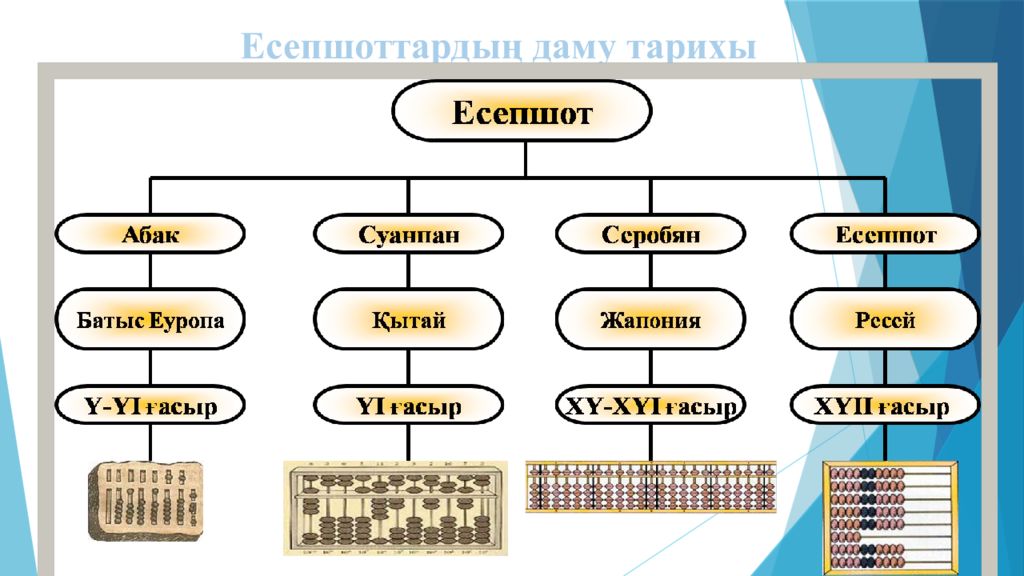 Есепшоттардың даму тарихы

Есепшот

Абак

Батыс Еуропа

Y-YI ғасыр

Суанпан

Қытай

YI ғасыр

Серобян

Жапония

XY-XYI ғасыр

Есепшот

Ресей

XYII ғасыр